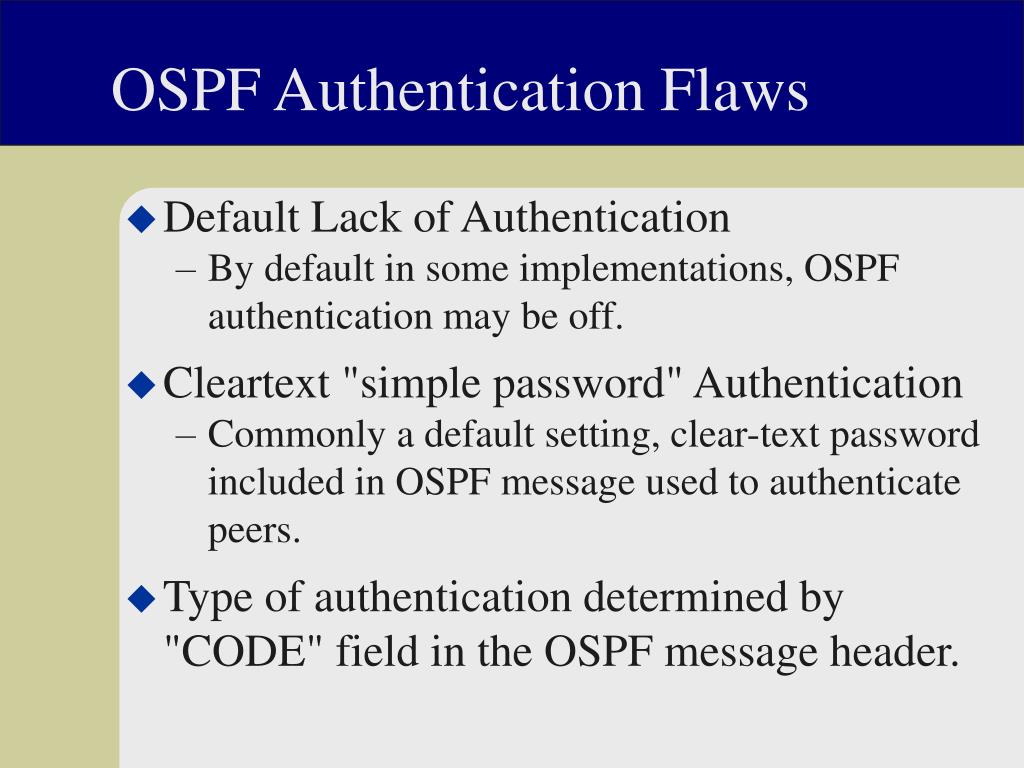 OSPF Authentication Flaws

◆ Default Lack of Authentication
– By default in some implementations, OSPF authentication may be off.

◆ Cleartext "simple password" Authentication
– Commonly a default setting, clear-text password included in OSPF message used to authenticate peers.

◆ Type of authentication determined by "CODE" field in the OSPF message header.